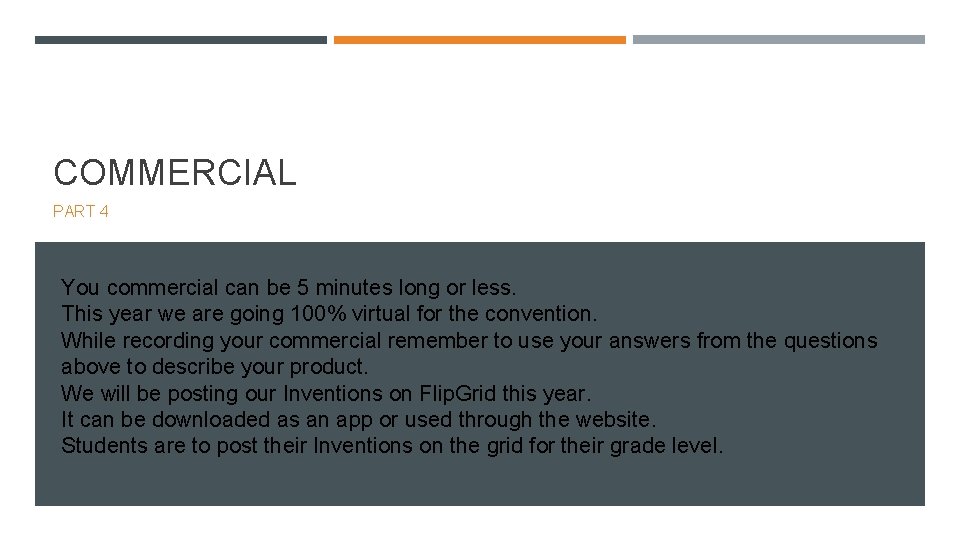 COMMERCIAL

PART 4

You commercial can be 5 minutes long or less.
This year we are going 100% virtual for the convention.
While recording your commercial remember to use your answers from the questions above to describe your product.
We will be posting our Inventions on FlipGrid this year.
It can be downloaded as an app or used through the website.
Students are to post their Inventions on the grid for their grade level.